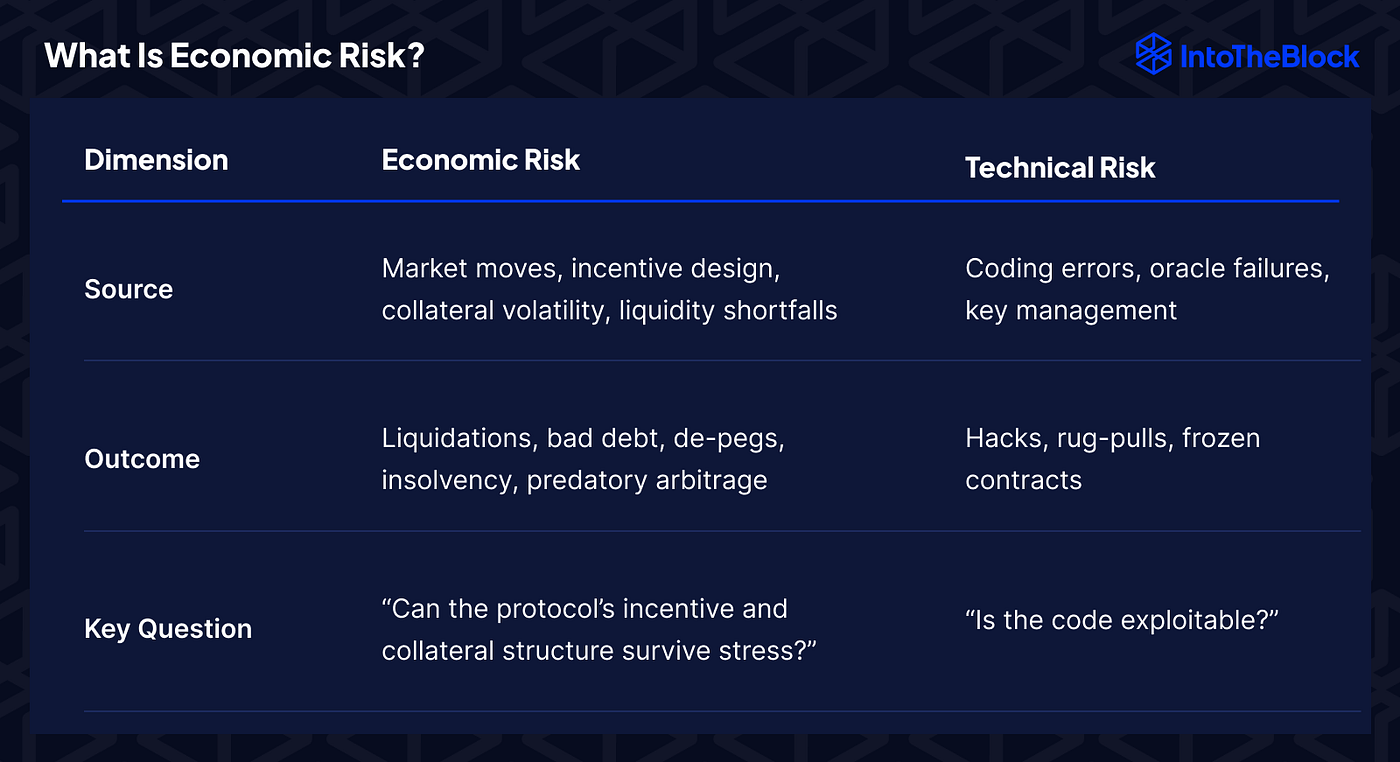 What Is Economic Risk?

IntoTheBlock

| Dimension | Economic Risk | Technical Risk |
|---|---|---|
| Source | Market moves, incentive design, collateral volatility, liquidity shortfalls | Coding errors, oracle failures, key management |
| Outcome | Liquidations, bad debt, de-pegs, insolvency, predatory arbitrage | Hacks, rug-pulls, frozen contracts |
| Key Question | “Can the protocol’s incentive and collateral structure survive stress?” | “Is the code exploitable?” |